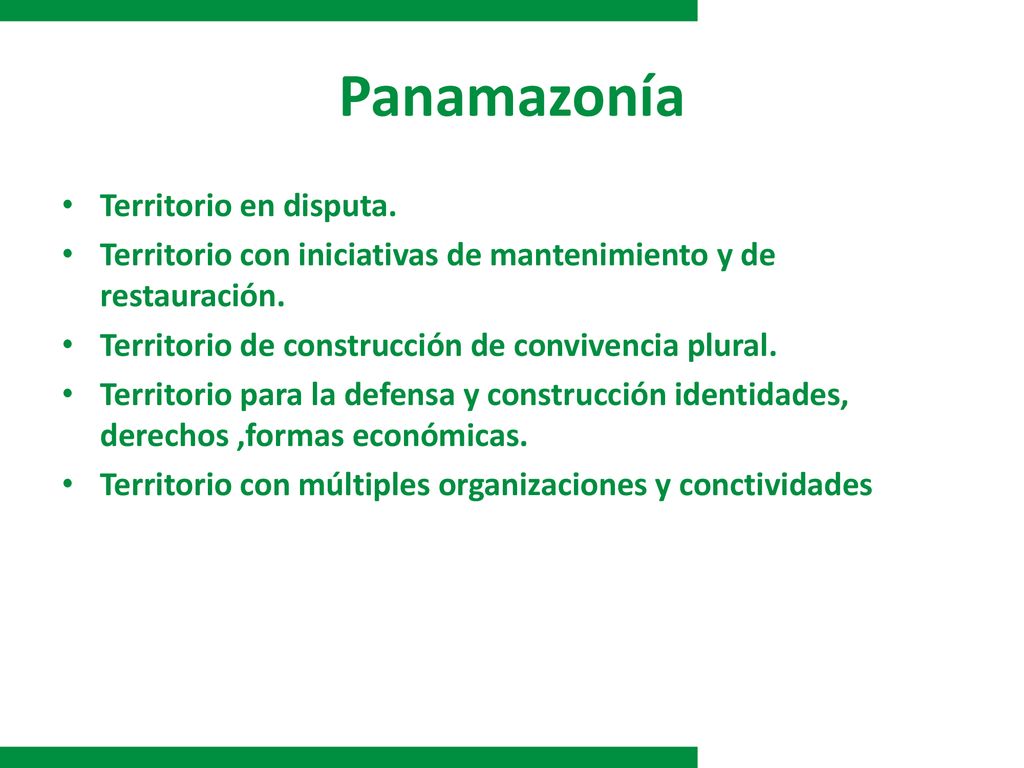 Panamazonía

• Territorio en disputa.
• Territorio con iniciativas de mantenimiento y de restauración.
• Territorio de construcción de convivencia plural.
• Territorio para la defensa y construcción identidades, derechos ,formas económicas.
• Territorio con múltiples organizaciones y conctividades